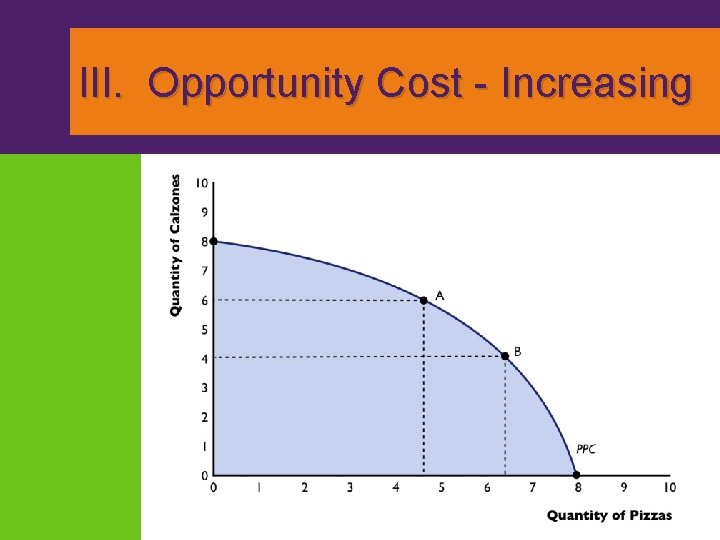 III. Opportunity Cost - Increasing

Quantity of Calzones
10
9
8
7
6
5
4
3
2
1
0

A
B
PPC

0 1 2 3 4 5 6 7 8 9 10
Quantity of Pizzas